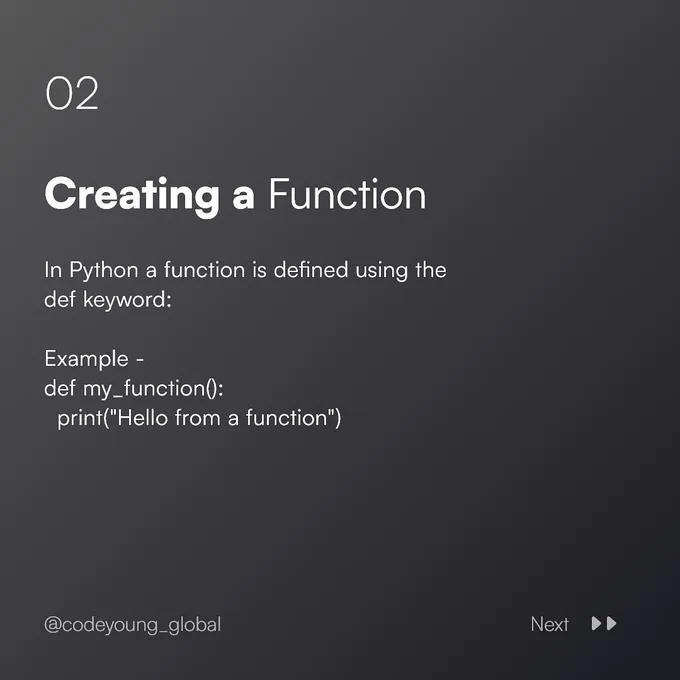 02

Creating a Function

In Python a function is defined using the def keyword:

Example -
def my_function():
  print("Hello from a function")

@codeyoung_global

Next